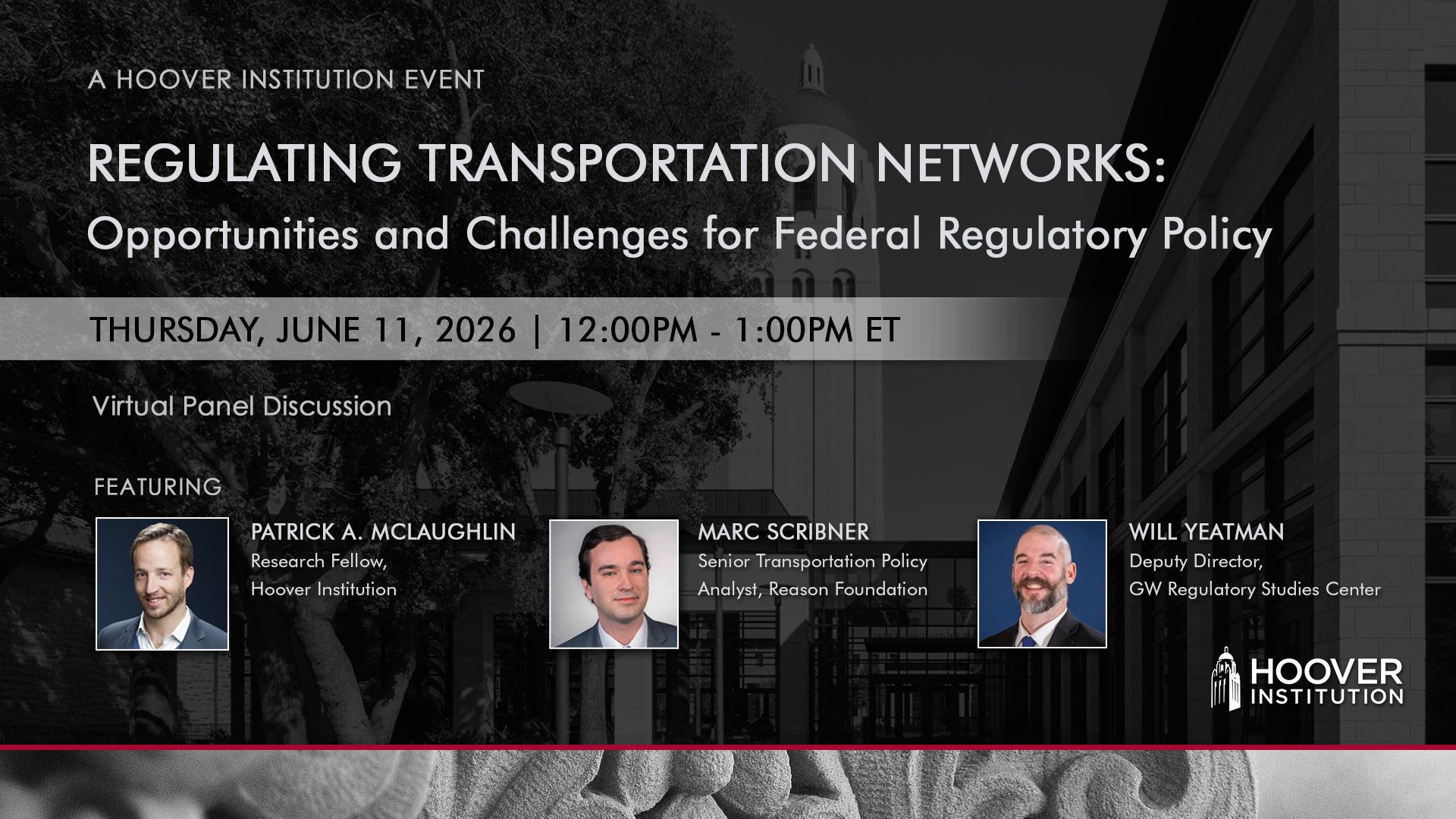 A HOOVER INSTITUTION EVENT

REGULATING TRANSPORTATION NETWORKS:
Opportunities and Challenges for Federal Regulatory Policy

THURSDAY, JUNE 11, 2026 | 12:00PM - 1:00PM ET

Virtual Panel Discussion

FEATURING

PATRICK A. MCLAUGHLIN
Research Fellow,
Hoover Institution

MARC SCRIBNER
Senior Transportation Policy Analyst, Reason Foundation

WILL YEATMAN
Deputy Director,
GW Regulatory Studies Center

HOOVER INSTITUTION